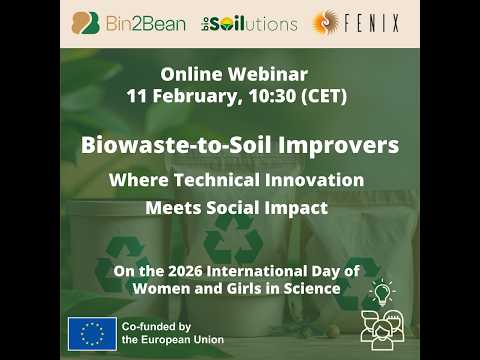 Bin2Bean bioSoilutions FENIX

Online Webinar
11 February, 10:30 (CET)

Biowaste-to-Soil Improvers
Where Technical Innovation
Meets Social Impact

On the 2026 International Day of Women and Girls in Science

Co-funded by the European Union